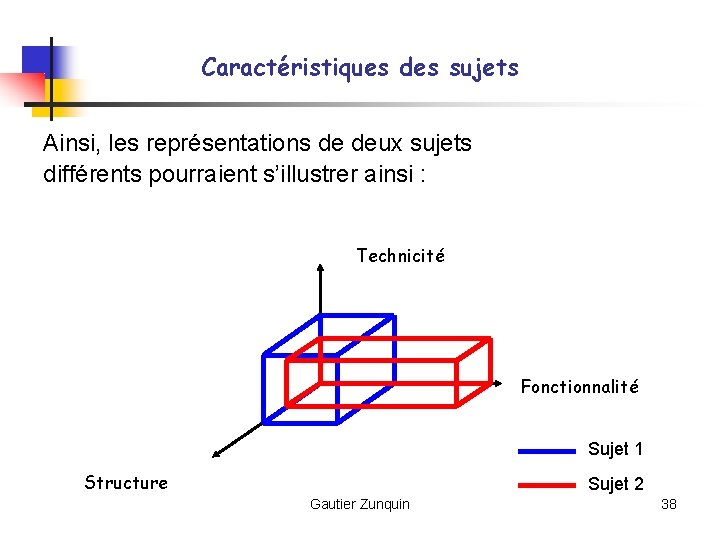 Caractéristiques des sujets

Ainsi, les représentations de deux sujets différents pourraient s'illustrer ainsi :

Technicité

Fonctionnalité

Structure

Sujet 1

Sujet 2

Gautier Zunquin

38